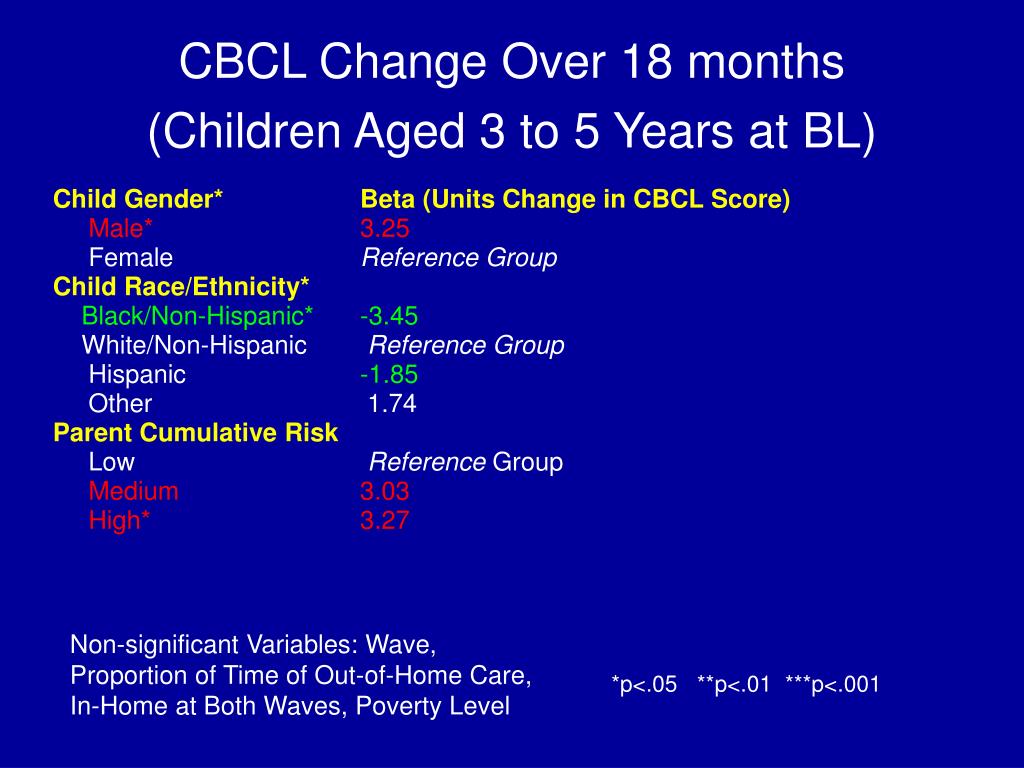 CBCL Change Over 18 months
(Children Aged 3 to 5 Years at BL)

| Child Gender* | Beta (Units Change in CBCL Score) |
|---|---|
| Male* | 3.25 |
| Female | Reference Group |
| Child Race/Ethnicity* | |
| Black/Non-Hispanic* | -3.45 |
| White/Non-Hispanic | Reference Group |
| Hispanic | -1.85 |
| Other | 1.74 |
| Parent Cumulative Risk | |
| Low | Reference Group |
| Medium | 3.03 |
| High* | 3.27 |

Non-significant Variables: Wave, Proportion of Time of Out-of-Home Care, In-Home at Both Waves, Poverty Level

*p<.05 **p<.01 ***p<.001